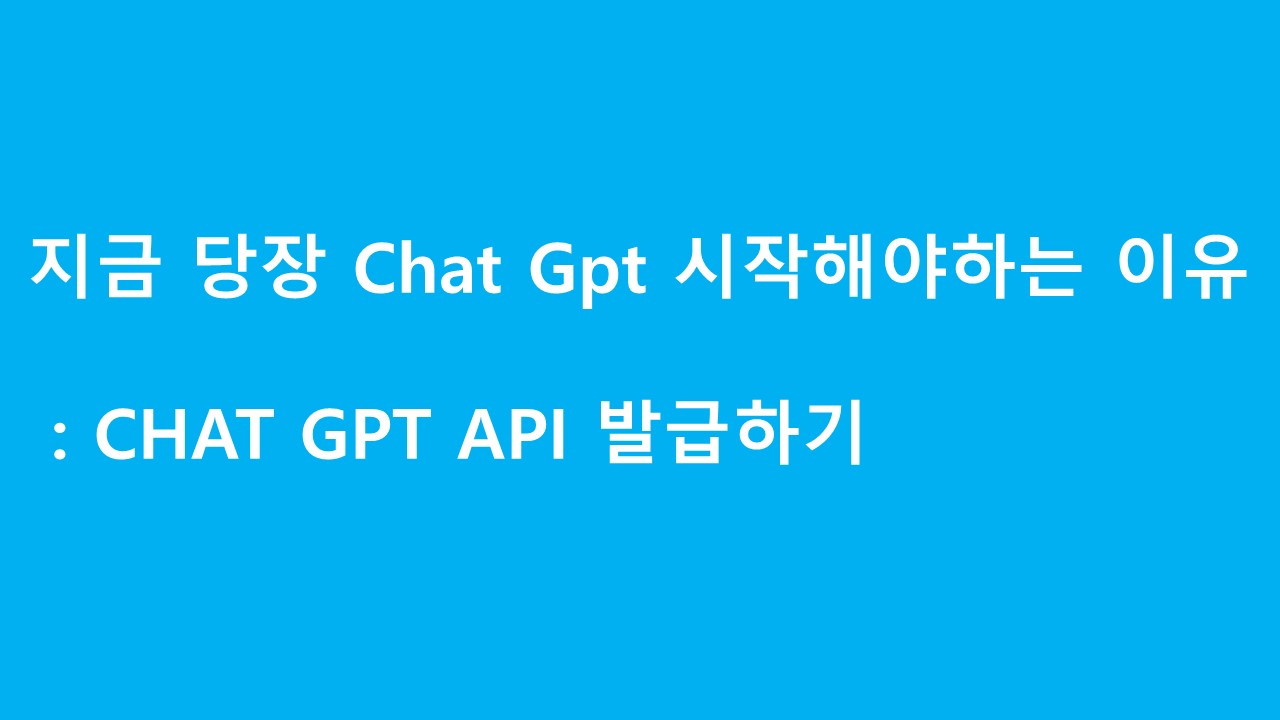 지금 당장 Chat Gpt 시작해야하는 이유

: CHAT GPT API 발급하기